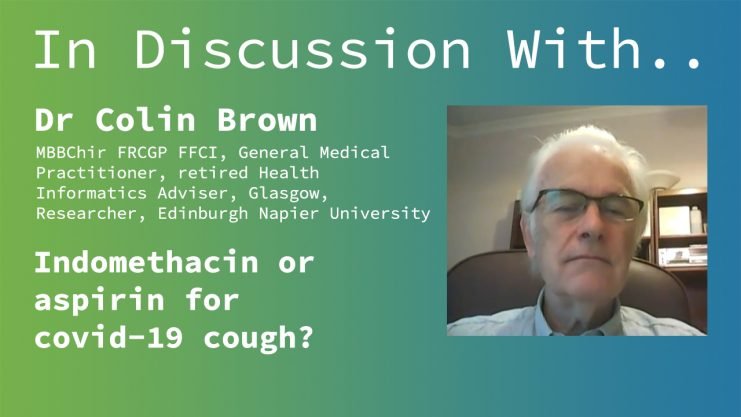 In Discussion With..

Dr Colin Brown

MBBChir FRCGP FFCI, General Medical Practitioner, retired Health Informatics Adviser, Glasgow, Researcher, Edinburgh Napier University

Indomethacin or aspirin for covid-19 cough?